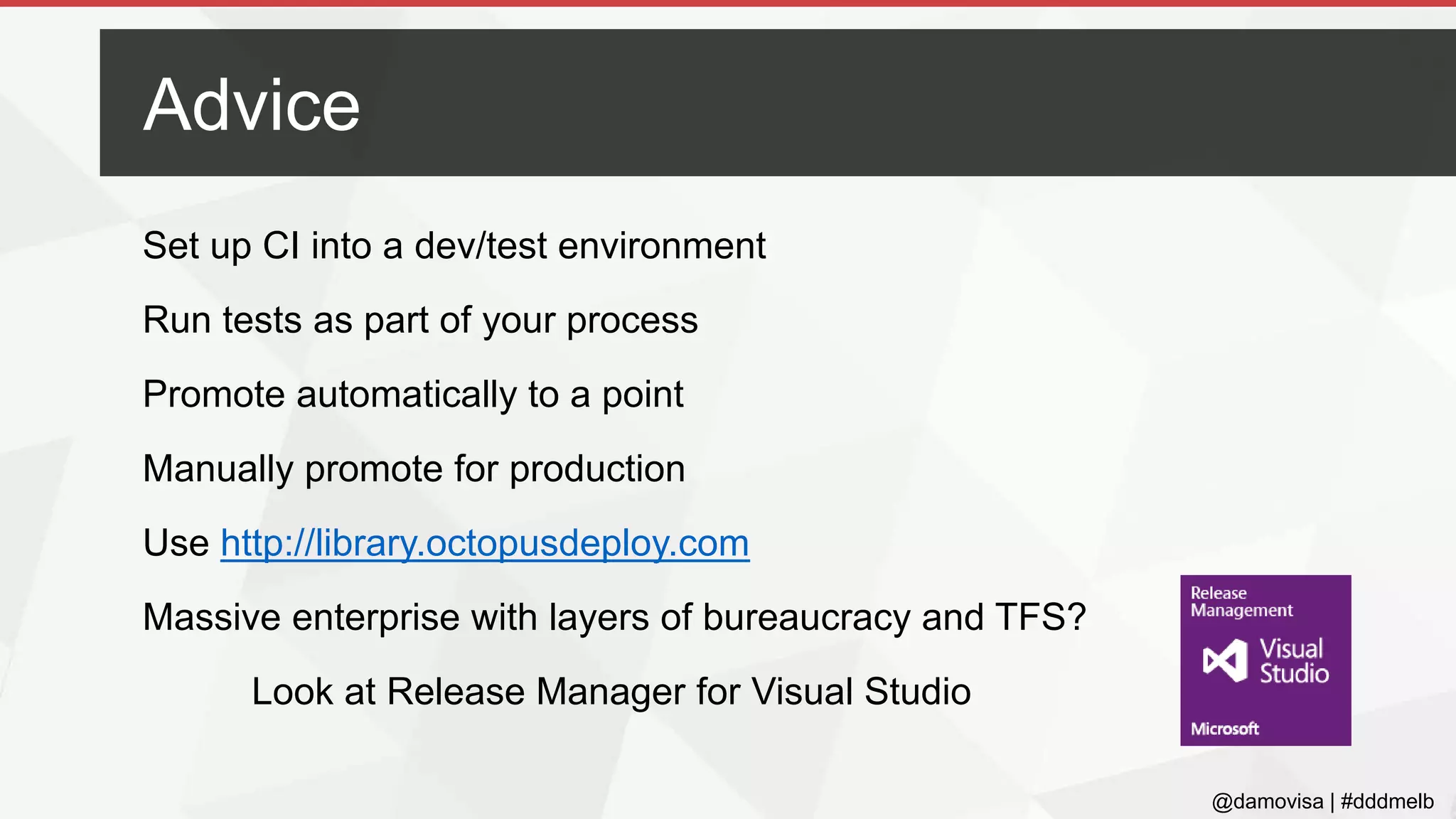 Advice

Set up CI into a dev/test environment

Run tests as part of your process

Promote automatically to a point

Manually promote for production

Use http://library.octopusdeploy.com

Massive enterprise with layers of bureaucracy and TFS?

Look at Release Manager for Visual Studio

Release Management
Visual Studio
Microsoft

@damovisa | #dddmelb